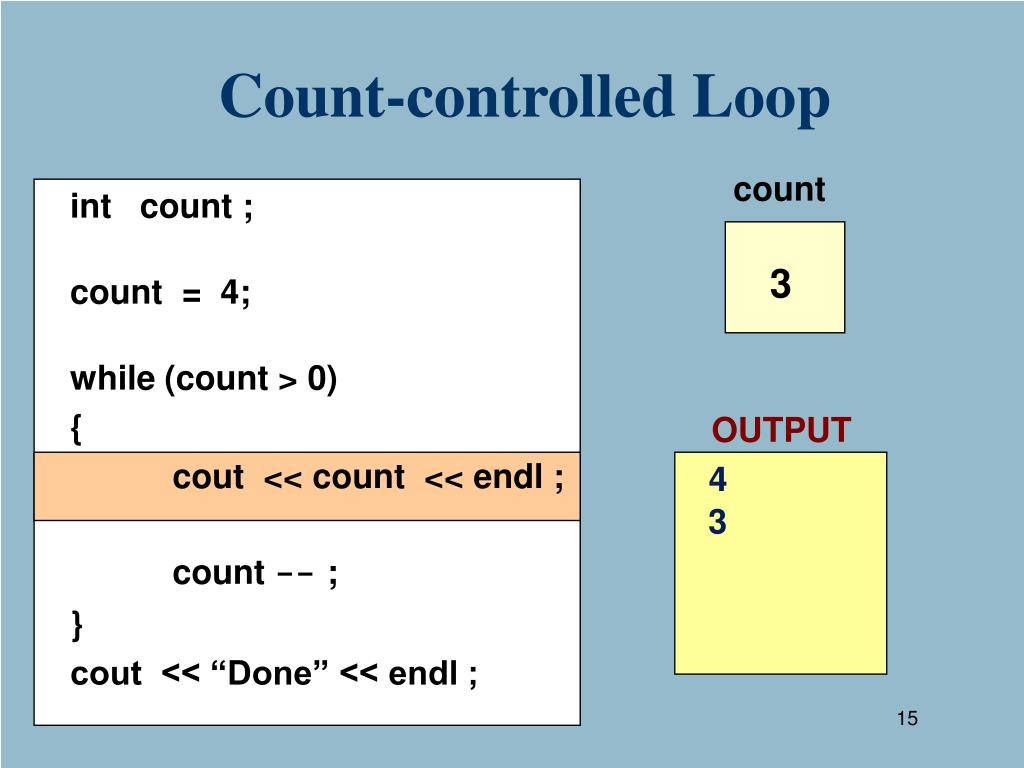 Count-controlled Loop

int count ;

count = 4;

while (count > 0)
{
cout << count << endl ;

count -- ;
}
cout << “Done” << endl ;

count

3

OUTPUT

4
3

15